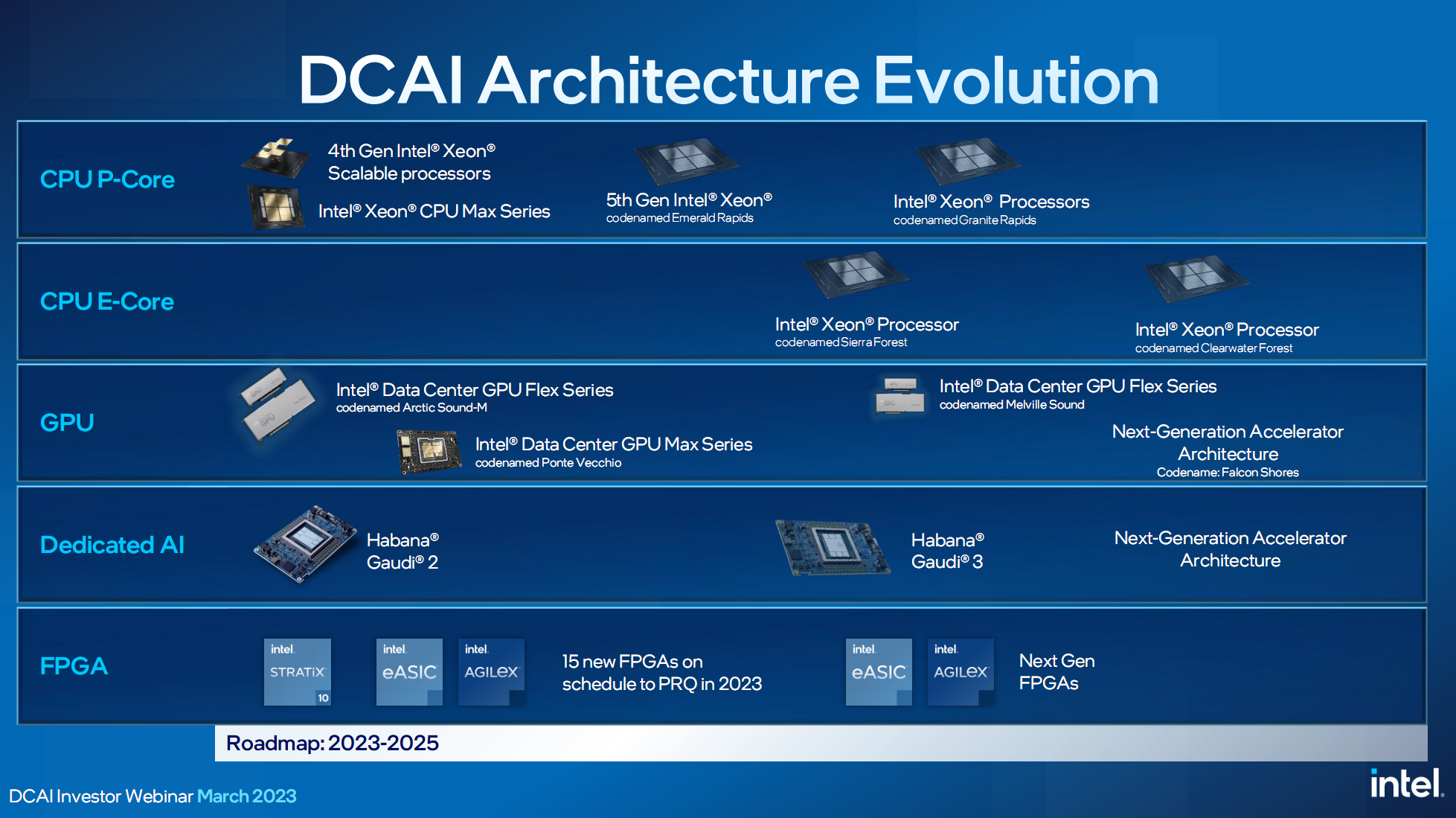 DCAI Architecture Evolution

CPU P-Core

4th Gen Intel® Xeon® Scalable processors

Intel® Xeon® CPU Max Series

5th Gen Intel® Xeon®
codenamed Emerald Rapids

Intel® Xeon® Processors
codenamed Granite Rapids

CPU E-Core

Intel® Xeon® Processor
codenamed Sierra Forest

Intel® Xeon® Processor
codenamed Clearwater Forest

GPU

Intel® Data Center GPU Flex Series
codenamed Arctic Sound-M

Intel® Data Center GPU Max Series
codenamed Ponte Vecchio

Intel® Data Center GPU Flex Series
codenamed Melville Sound

Next-Generation Accelerator Architecture
Codename: Falcon Shores

Dedicated AI

Habana® Gaudi® 2

Habana® Gaudi® 3

Next-Generation Accelerator Architecture

FPGA

intel. STRATIX 10

intel. eASIC

intel. AGILEX

15 new FPGAs on schedule to PRQ in 2023

intel. eASIC

intel. AGILEX

Next Gen FPGAs

Roadmap: 2023-2025

DCAI Investor Webinar March 2023

intel.